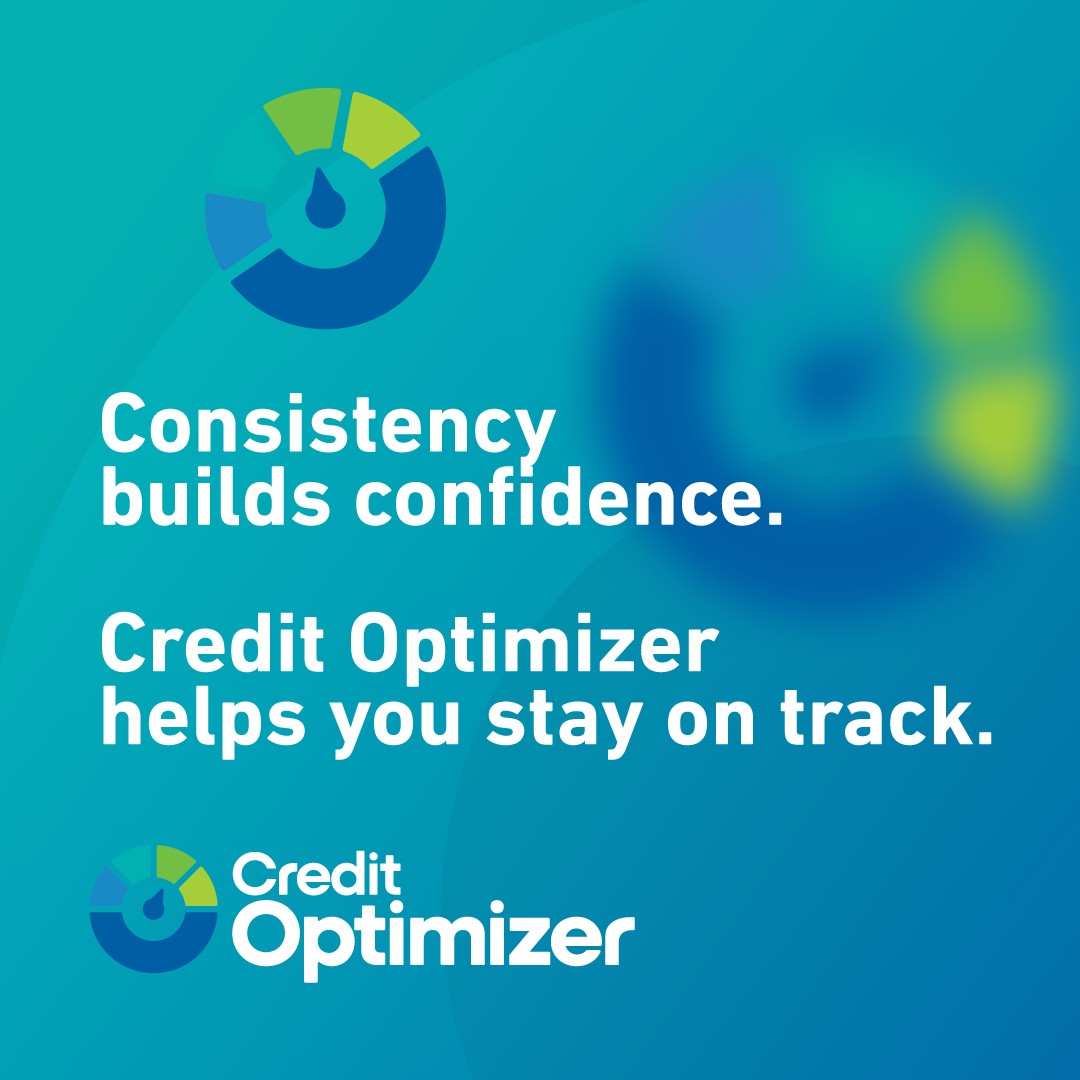 Consistency builds confidence.

Credit Optimizer helps you stay on track.

Credit Optimizer